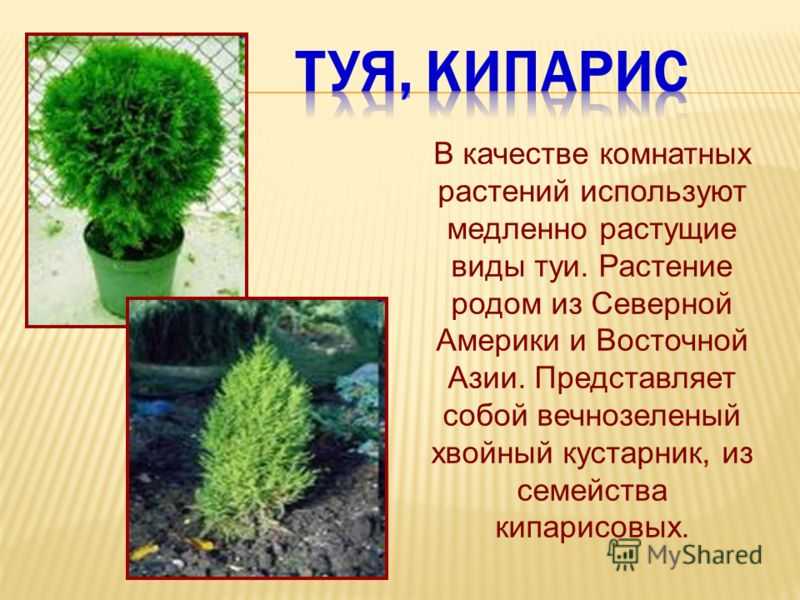 ТУЯ, КИПАРИС

В качестве комнатных растений используют медленно растущие виды туи. Растение родом из Северной Америки и Восточной Азии. Представляет собой вечнозеленый хвойный кустарник, из семейства кипарисовых.

MyShared